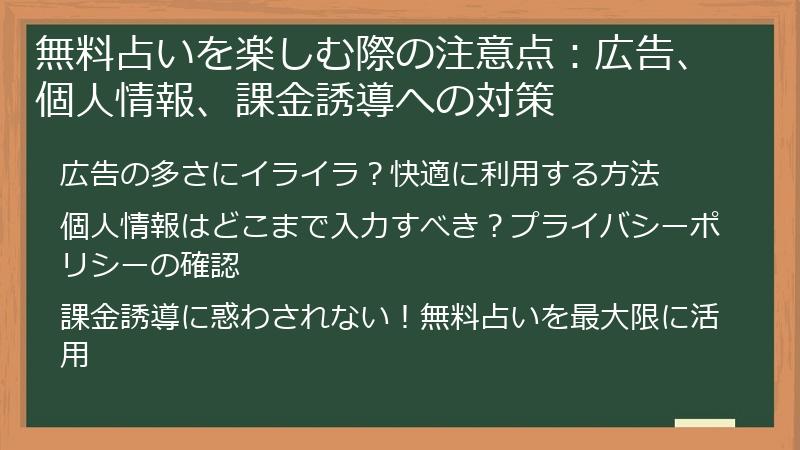 無料占いを楽しむ際の注意点：広告、個人情報、課金誘導への対策

広告の多さにイライラ？快適に利用する方法

個人情報はどこまで入力すべき？プライバシーポリシーの確認

課金誘導に惑わされない！無料占いを最大限に活用